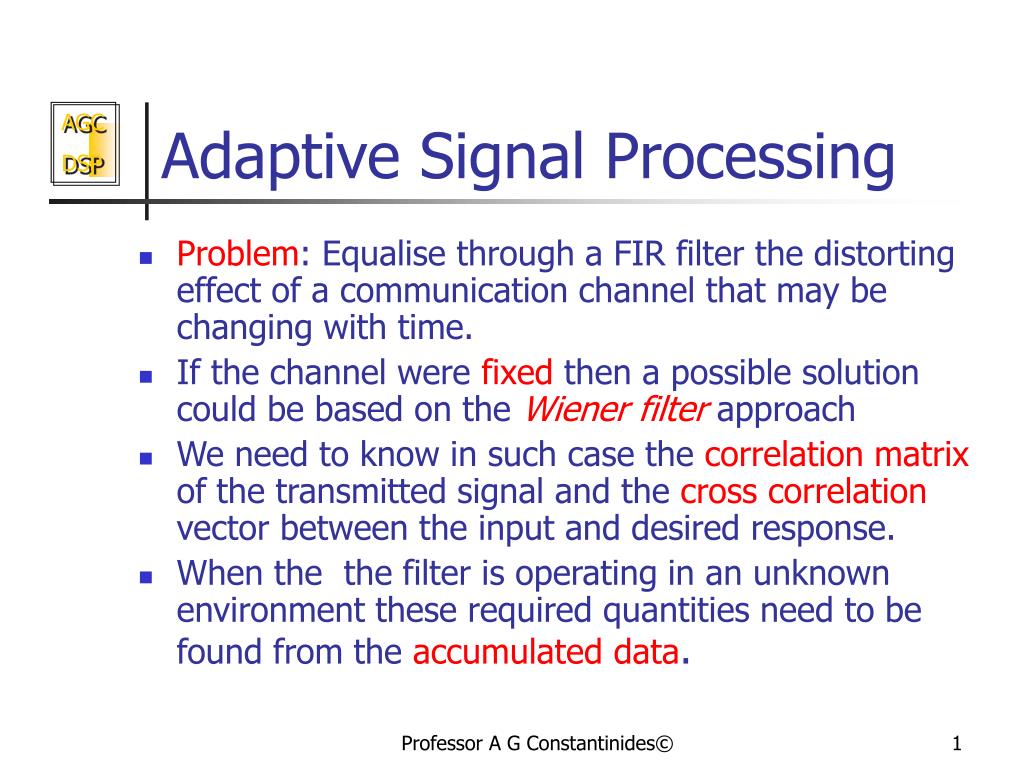 AGC
DSP

Adaptive Signal Processing

- Problem: Equalise through a FIR filter the distorting effect of a communication channel that may be changing with time.
- If the channel were fixed then a possible solution could be based on the Wiener filter approach
- We need to know in such case the correlation matrix of the transmitted signal and the cross correlation vector between the input and desired response.
- When the the filter is operating in an unknown environment these required quantities need to be found from the accumulated data.

Professor A G Constantinides©

1